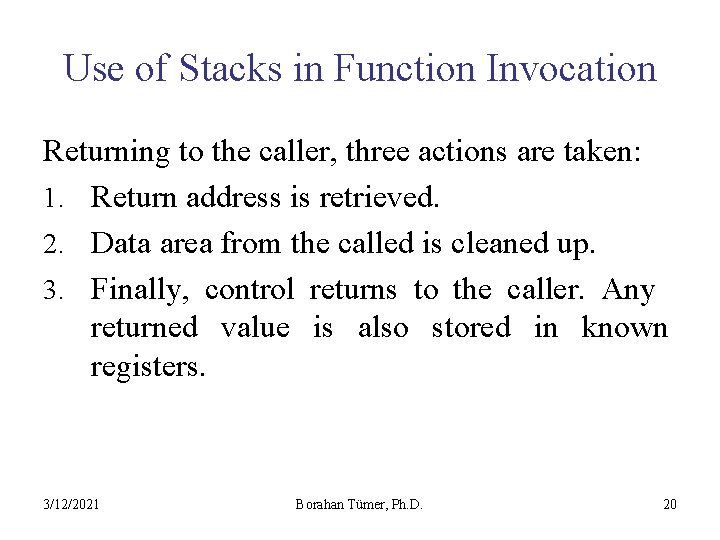 Use of Stacks in Function Invocation

Returning to the caller, three actions are taken:

1. Return address is retrieved.
2. Data area from the called is cleaned up.
3. Finally, control returns to the caller. Any returned value is also stored in known registers.

3/12/2021

Borahan Tümer, Ph.D.

20